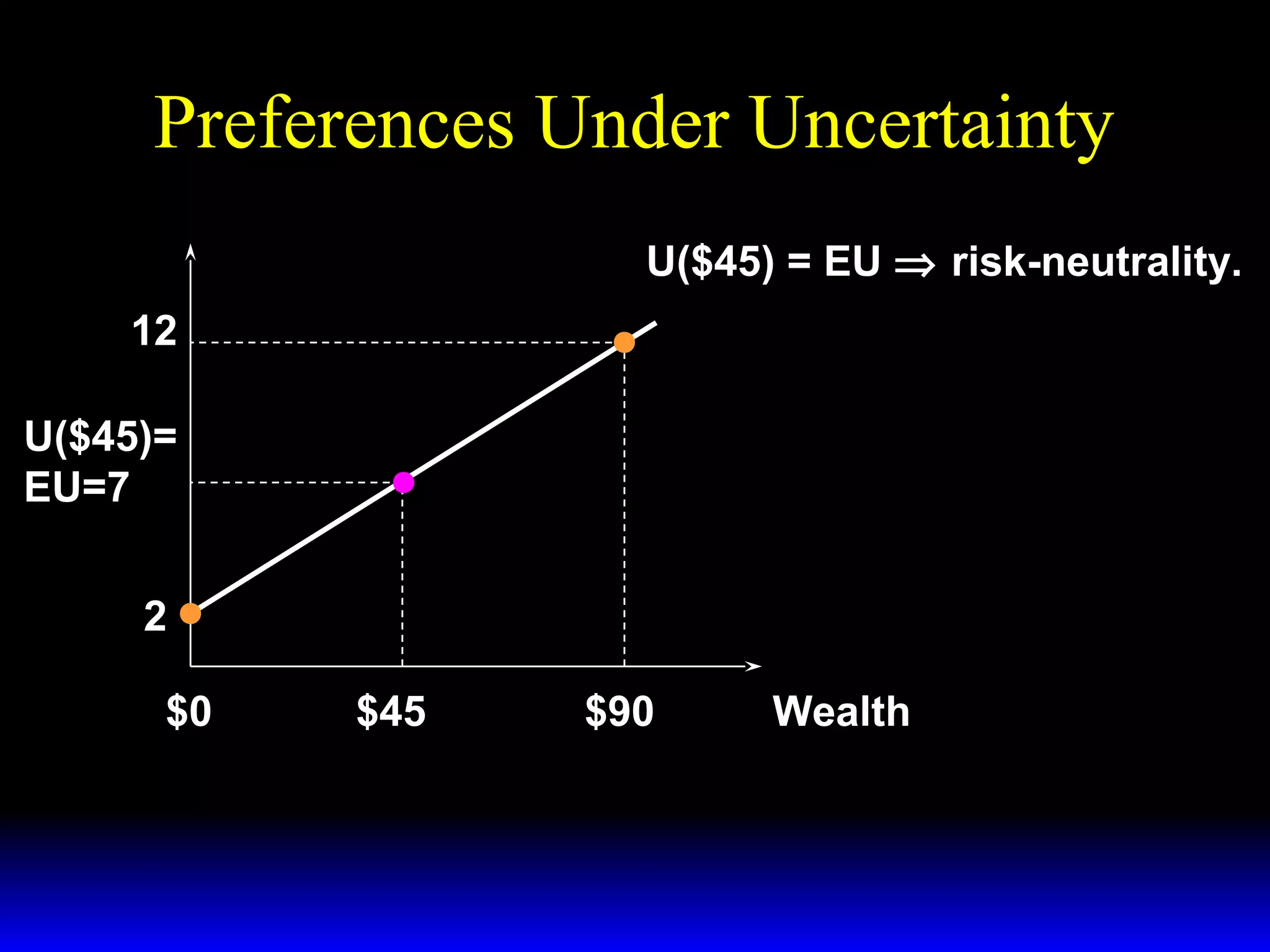 Preferences Under Uncertainty

U(\$45) = EU $\Rightarrow$ risk-neutrality.

12

U(\$45)=
EU=7

2

\$0

\$45

\$90

Wealth